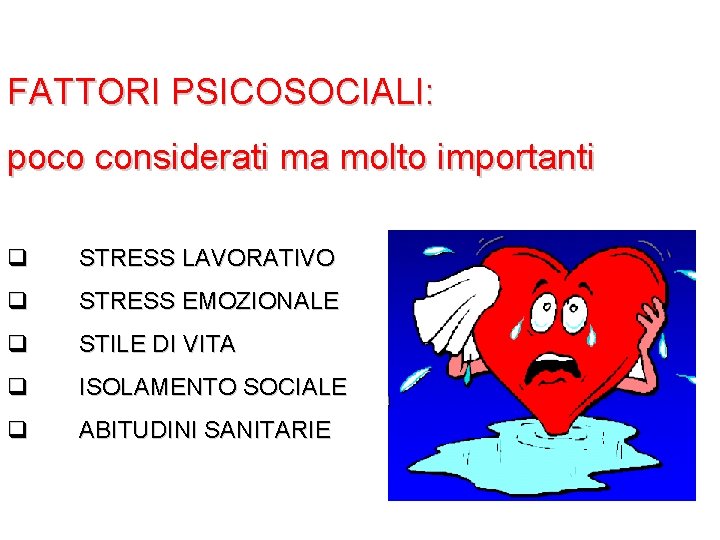 FATTORI PSICOSOCIALI:

poco considerati ma molto importanti

❑ STRESS LAVORATIVO
❑ STRESS EMOZIONALE
❑ STILE DI VITA
❑ ISOLAMENTO SOCIALE
❑ ABITUDINI SANITARIE